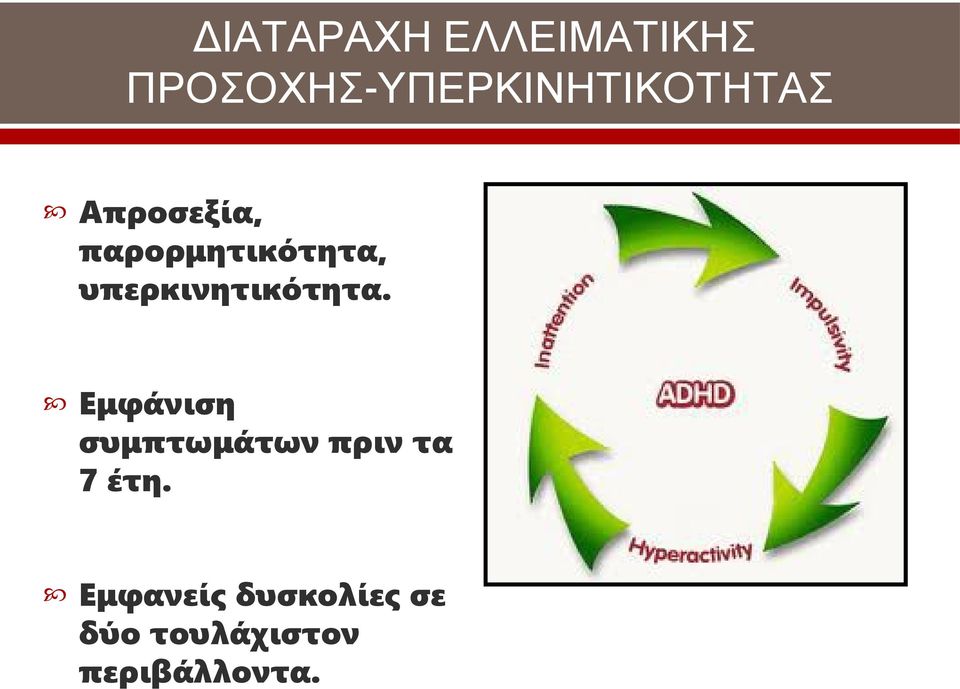 ΔΙΑΤΑΡΑΧΗ ΕΛΛΕΙΜΑΤΙΚΗΣ ΠΡΟΣΟΧΗΣ-ΥΠΕΡΚΙΝΗΤΙΚΟΤΗΤΑΣ

Απροσεξία, παρορμητικότητα, υπερκινητικότητα.

Εμφάνιση συμπτωμάτων πριν τα 7 έτη.

Εμφανείς δυσκολίες σε δύο τουλάχιστον περιβάλλοντα.

Inattention
Impulsivity
ADHD
Hyperactivity